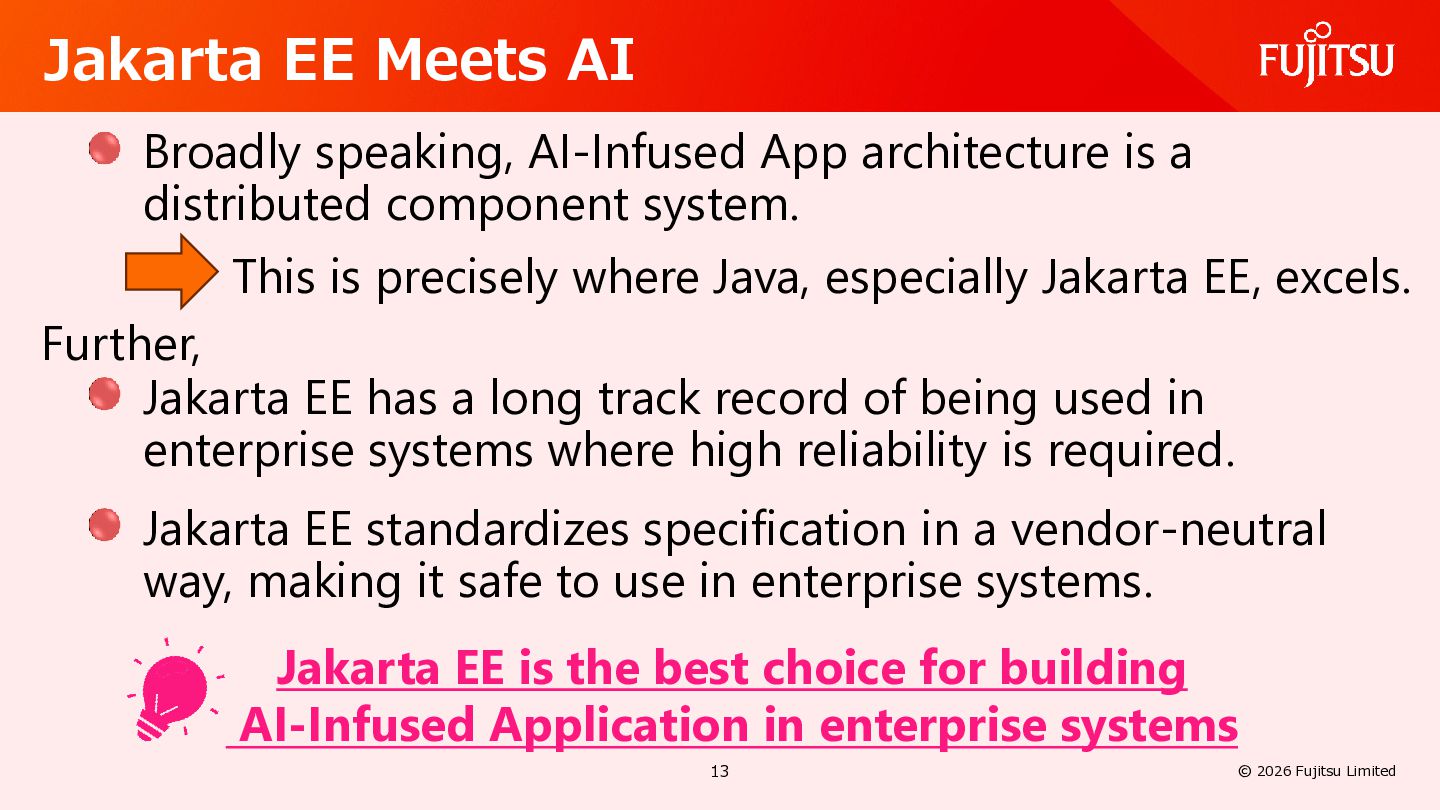 Jakarta EE Meets AI

FUJITSU

Broadly speaking, AI-Infused App architecture is a distributed component system.

This is precisely where Java, especially Jakarta EE, excels.

Further,

Jakarta EE has a long track record of being used in enterprise systems where high reliability is required.

Jakarta EE standardizes specification in a vendor-neutral way, making it safe to use in enterprise systems.

Jakarta EE is the best choice for building AI-Infused Application in enterprise systems

13

© 2026 Fujitsu Limited